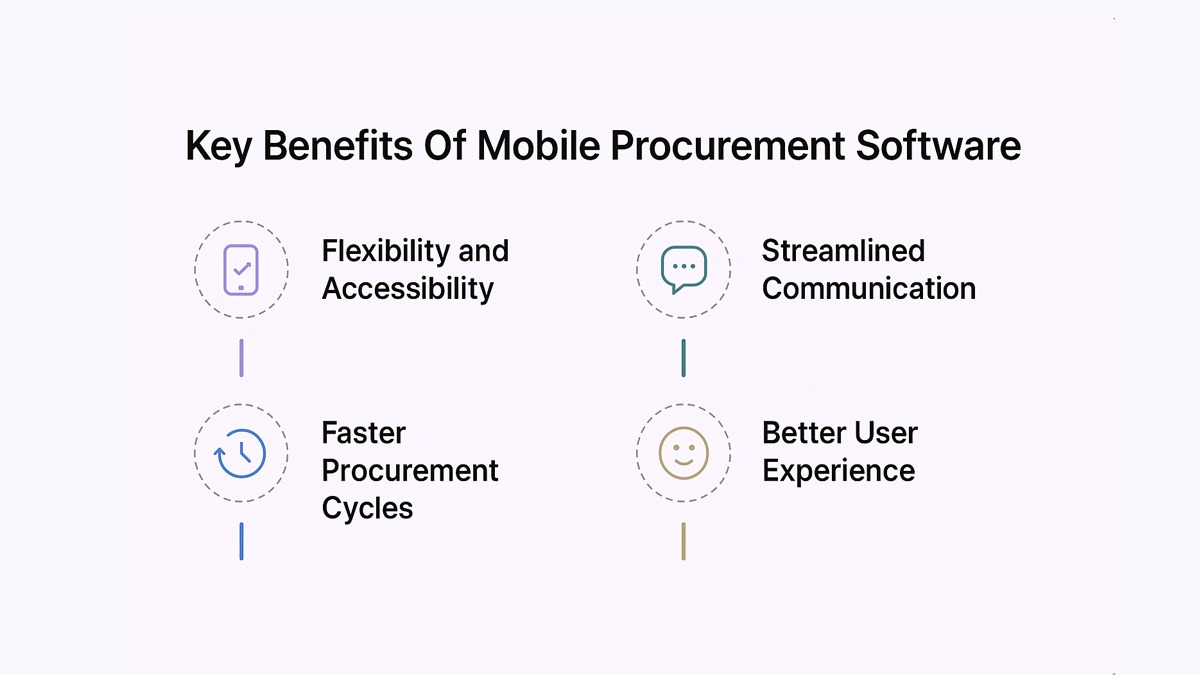 Key Benefits Of Mobile Procurement Software

Flexibility and Accessibility

Faster Procurement Cycles

Streamlined Communication

Better User Experience